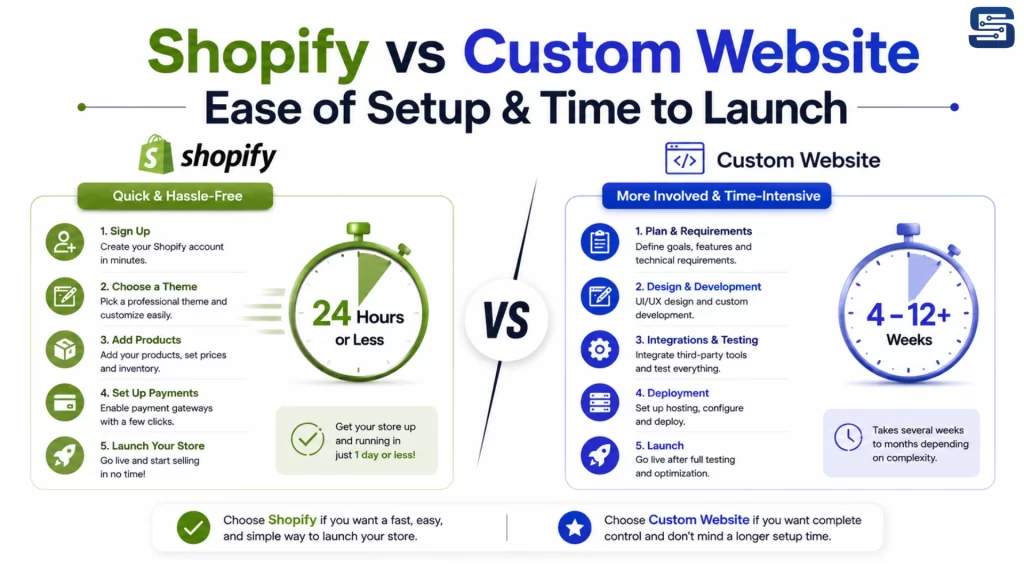 Shopify vs Custom Website
Ease of Setup & Time to Launch

shopify

Quick & Hassle-Free

1. Sign Up
Create your Shopify account in minutes.

2. Choose a Theme
Pick a professional theme and customize easily.

3. Add Products
Add your products, set prices and inventory.

4. Set Up Payments
Enable payment gateways with a few clicks.

5. Launch Your Store
Go live and start selling in no time!

24 Hours or Less

Get your store up and running in just 1 day or less!

VS

Custom Website

More Involved & Time-Intensive

1. Plan & Requirements
Define goals, features and technical requirements.

2. Design & Development
UI/UX design and custom development.

3. Integrations & Testing
Integrate third-party tools and test everything.

4. Deployment
Set up hosting, configure and deploy.

5. Launch
Go live after full testing and optimization.

4 – 12+ Weeks

Takes several weeks to months depending on complexity.

Choose Shopify if you want a fast, easy, and simple way to launch your store.

Choose Custom Website if you want complete control and don't mind a longer setup time.